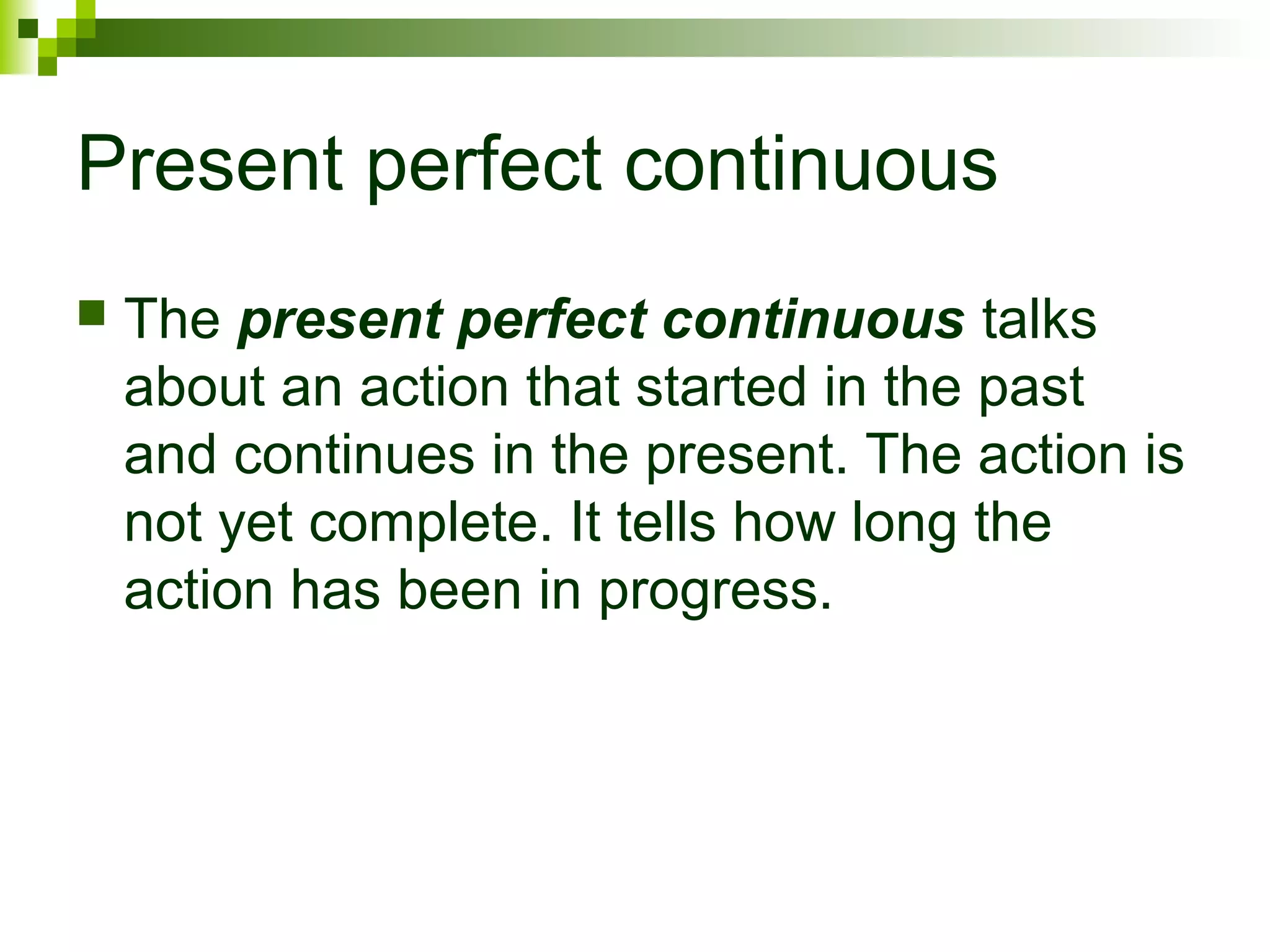 Present perfect continuous

The present perfect continuous talks about an action that started in the past and continues in the present. The action is not yet complete. It tells how long the action has been in progress.